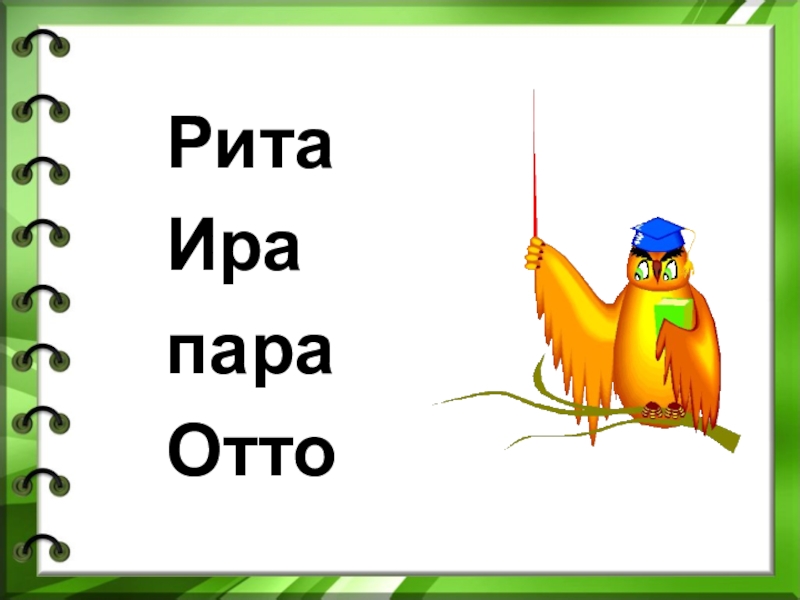 Рита
Ира
пара
Отто